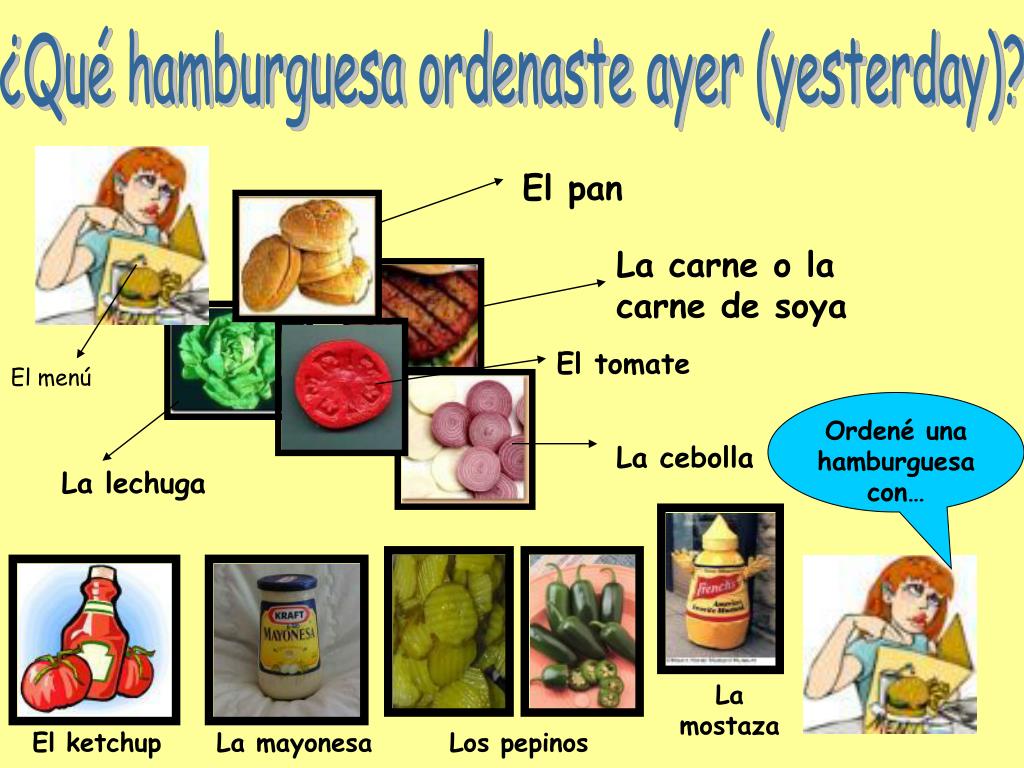 ¿Qué hamburguesa ordenaste ayer (yesterday)?

El pan

La carne o la carne de soya

El tomate

La cebolla

El menú

La lechuga

Ordené una hamburguesa con…

KRAFT
MAYONESA

French's

El ketchup

La mayonesa

Los pepinos

La mostaza